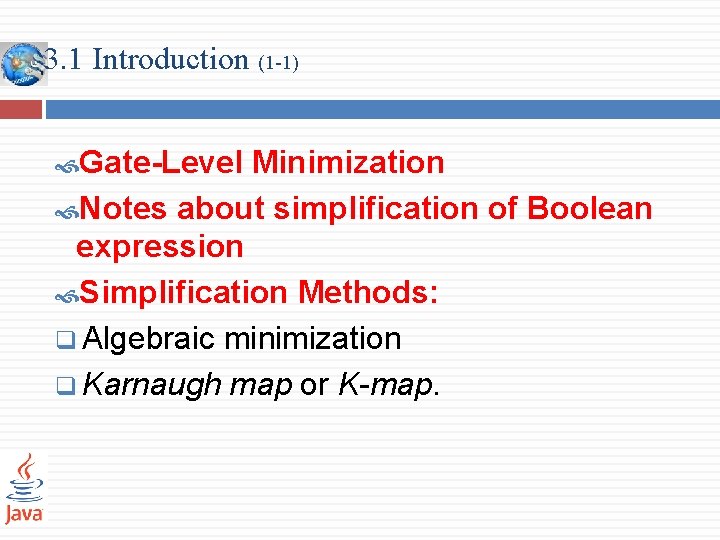 3.1 Introduction (1-1)

Gate-Level Minimization

Notes about simplification of Boolean expression

Simplification Methods:

Algebraic minimization

Karnaugh map or K-map.

Java